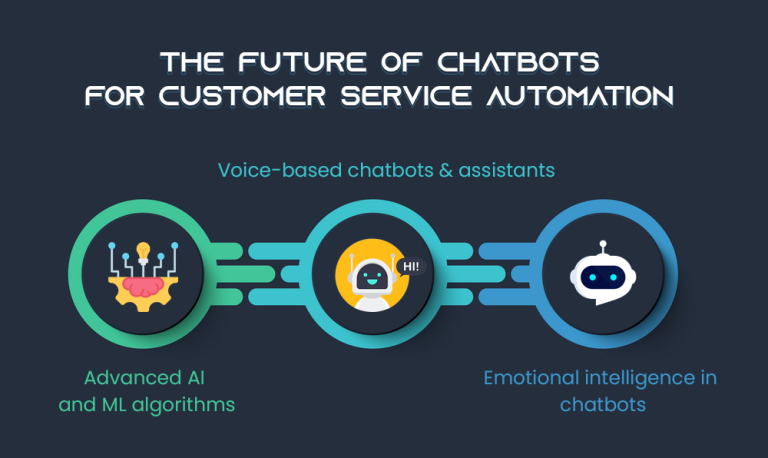 THE FUTURE OF CHATBOTS FOR CUSTOMER SERVICE AUTOMATION

Voice-based chatbots & assistants

HI!

Advanced AI and ML algorithms

Emotional intelligence in chatbots